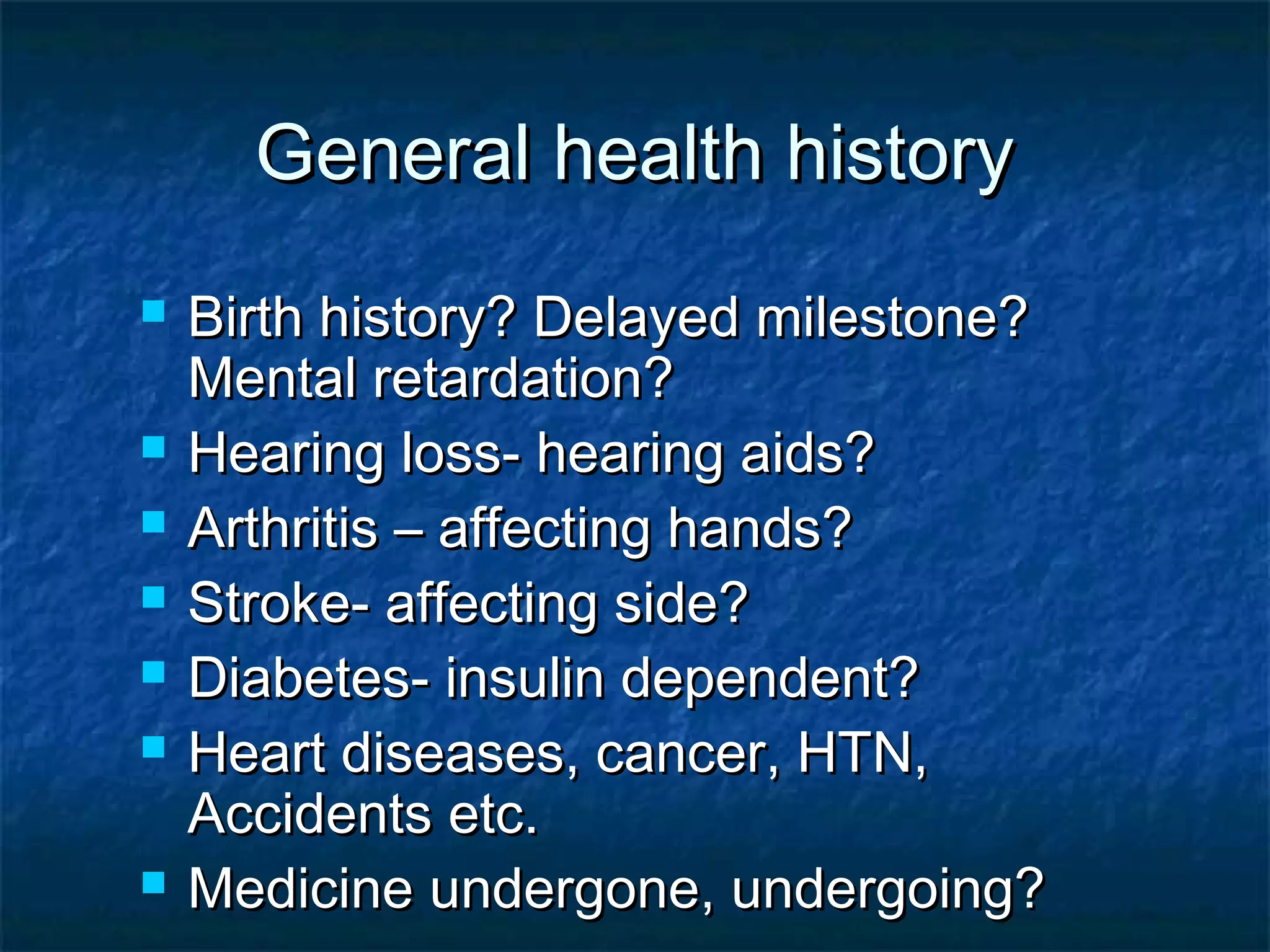 General health history

- Birth history? Delayed milestone? Mental retardation?
- Hearing loss- hearing aids?
- Arthritis – affecting hands?
- Stroke- affecting side?
- Diabetes- insulin dependent?
- Heart diseases, cancer, HTN, Accidents etc.
- Medicine undergone, undergoing?